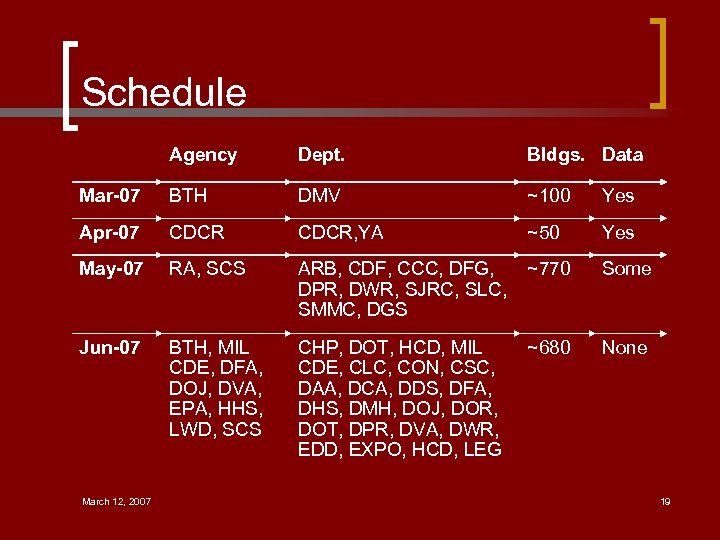 Schedule

| | Agency | Dept. | Bldgs. | Data |
|---|---|---|---|---|
| Mar-07 | BTH | DMV | ~100 | Yes |
| Apr-07 | CDCR | CDCR,YA | ~50 | Yes |
| May-07 | RA, SCS | ARB, CDF, CCC, DFG, DPR, DWR, SJRC, SLC, SMMC, DGS | ~770 | Some |
| Jun-07 | BTH, MIL CDE, DFA, DOJ, DVA, EPA, HHS, LWD, SCS | CHP, DOT, HCD, MIL CDE, CLC, CON, CSC, DAA, DCA, DDS, DFA, DHS, DMH, DOJ, DOR, DOT, DPR, DVA, DWR, EDD, EXPO, HCD, LEG | ~680 | None |

March 12, 2007

19